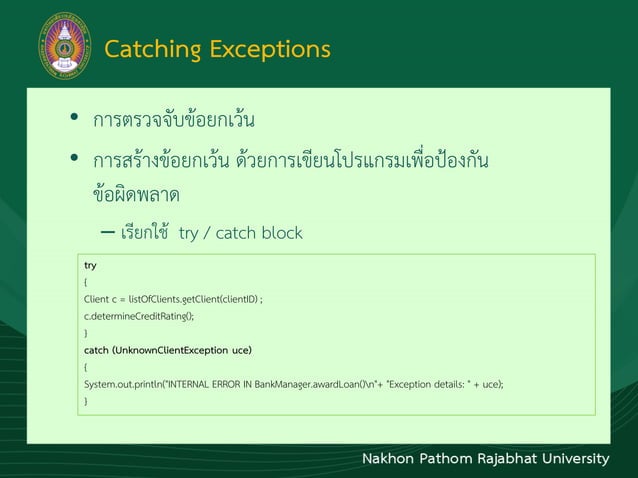 Catching Exceptions

• การตรวจจับข้อยกเว้น

• การสร้างข้อยกเว้น ด้วยการเขียนโปรแกรมเพื่อป้องกันข้อผิดพลาด

– เรียกใช้ try / catch block

try
{
Client c = listOfClients.getClient(clientID) ;
c.determineCreditRating();
}
catch (UnknownClientException uce)
{
System.out.println("INTERNAL ERROR IN BankManager.awardLoan()\n"+ "Exception details: " + uce);
}

Nakhon Pathom Rajabhat University